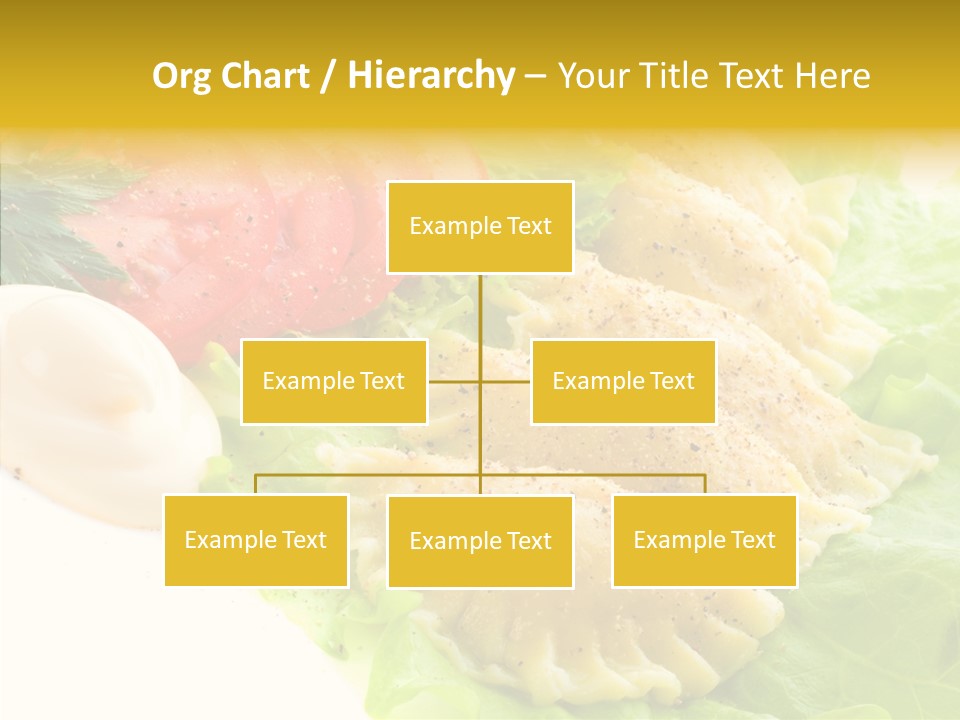 Org Chart / Hierarchy – Your Title Text Here

Example Text

Example Text

Example Text

Example Text

Example Text

Example Text